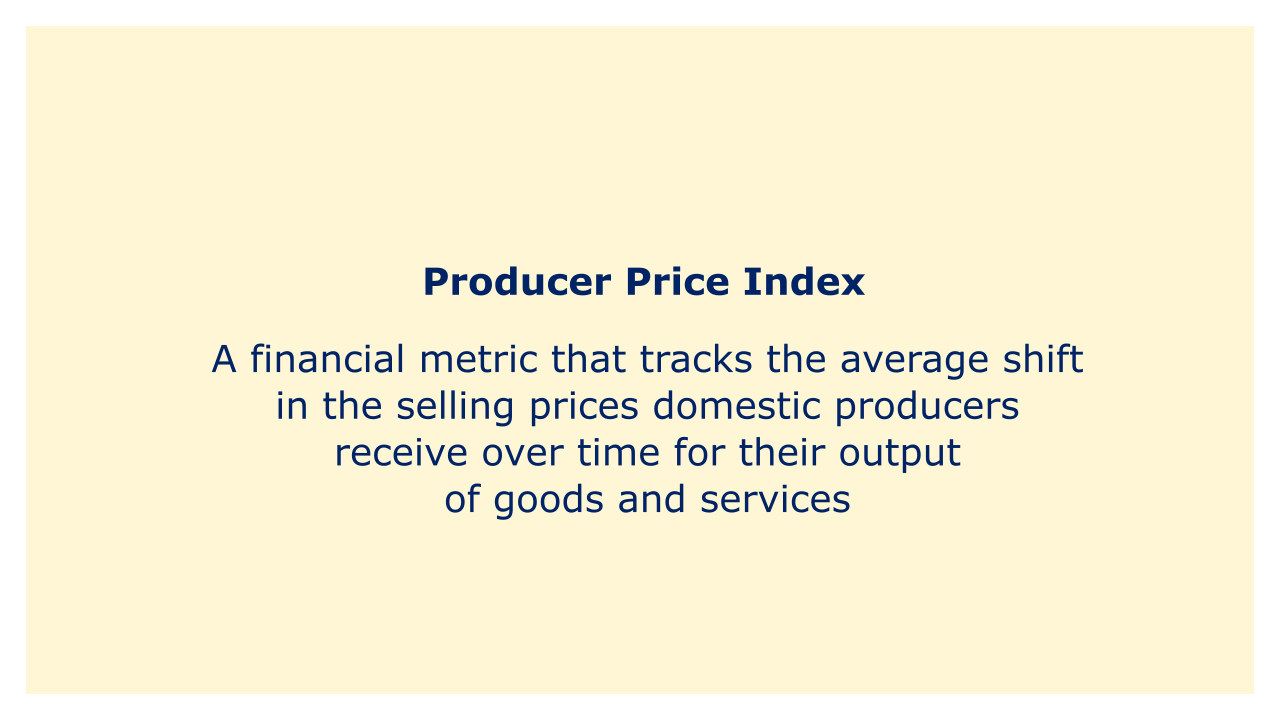 Producer Price Index

A financial metric that tracks the average shift in the selling prices domestic producers receive over time for their output of goods and services